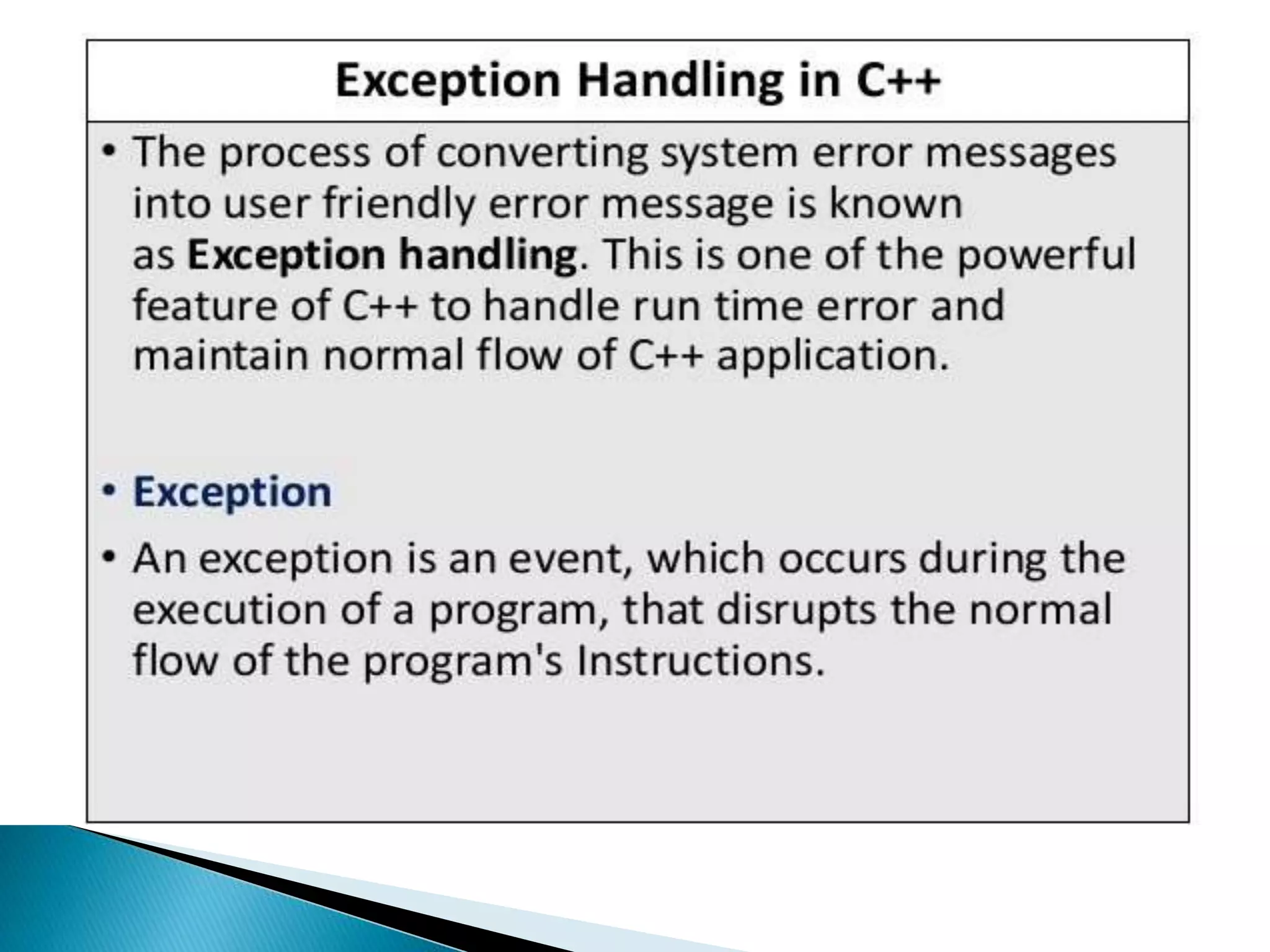 Exception Handling in C++

• The process of converting system error messages into user friendly error message is known as Exception handling. This is one of the powerful feature of C++ to handle run time error and maintain normal flow of C++ application.

• Exception

• An exception is an event, which occurs during the execution of a program, that disrupts the normal flow of the program's Instructions.